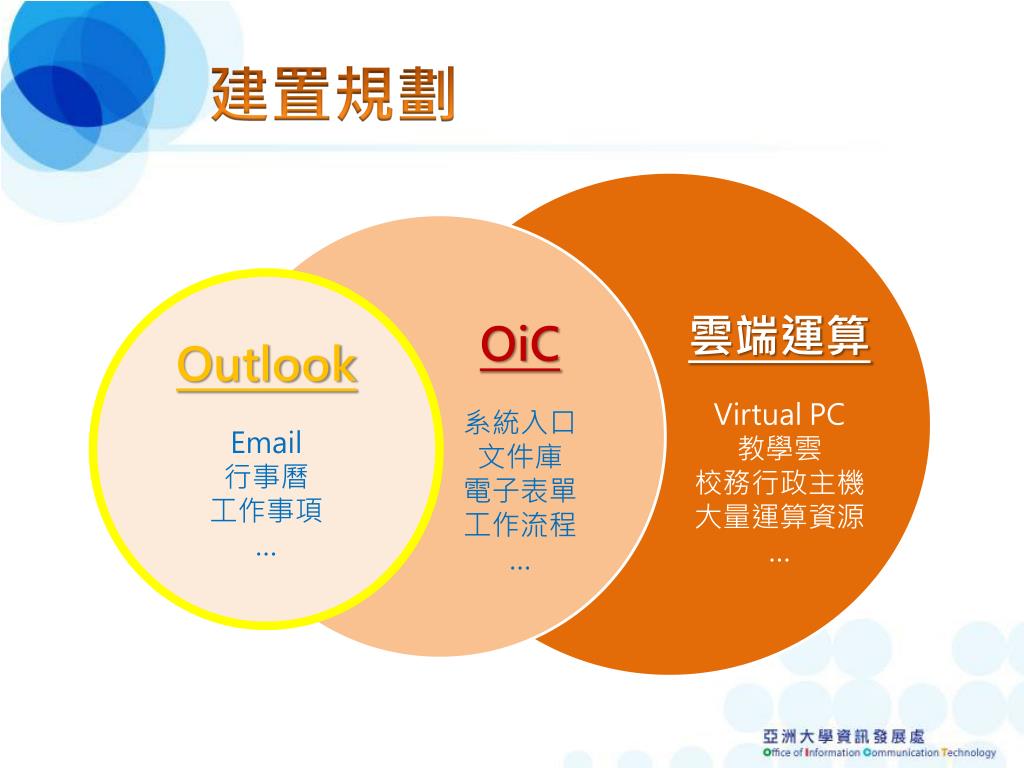 建置規劃

Outlook

Email
行事曆
工作事項
...

OiC

系統入口
文件庫
電子表單
工作流程
...

雲端運算

Virtual PC
教學雲
校務行政主機
大量運算資源
...

亞洲大學資訊發展處
Office of Information Communication Technology